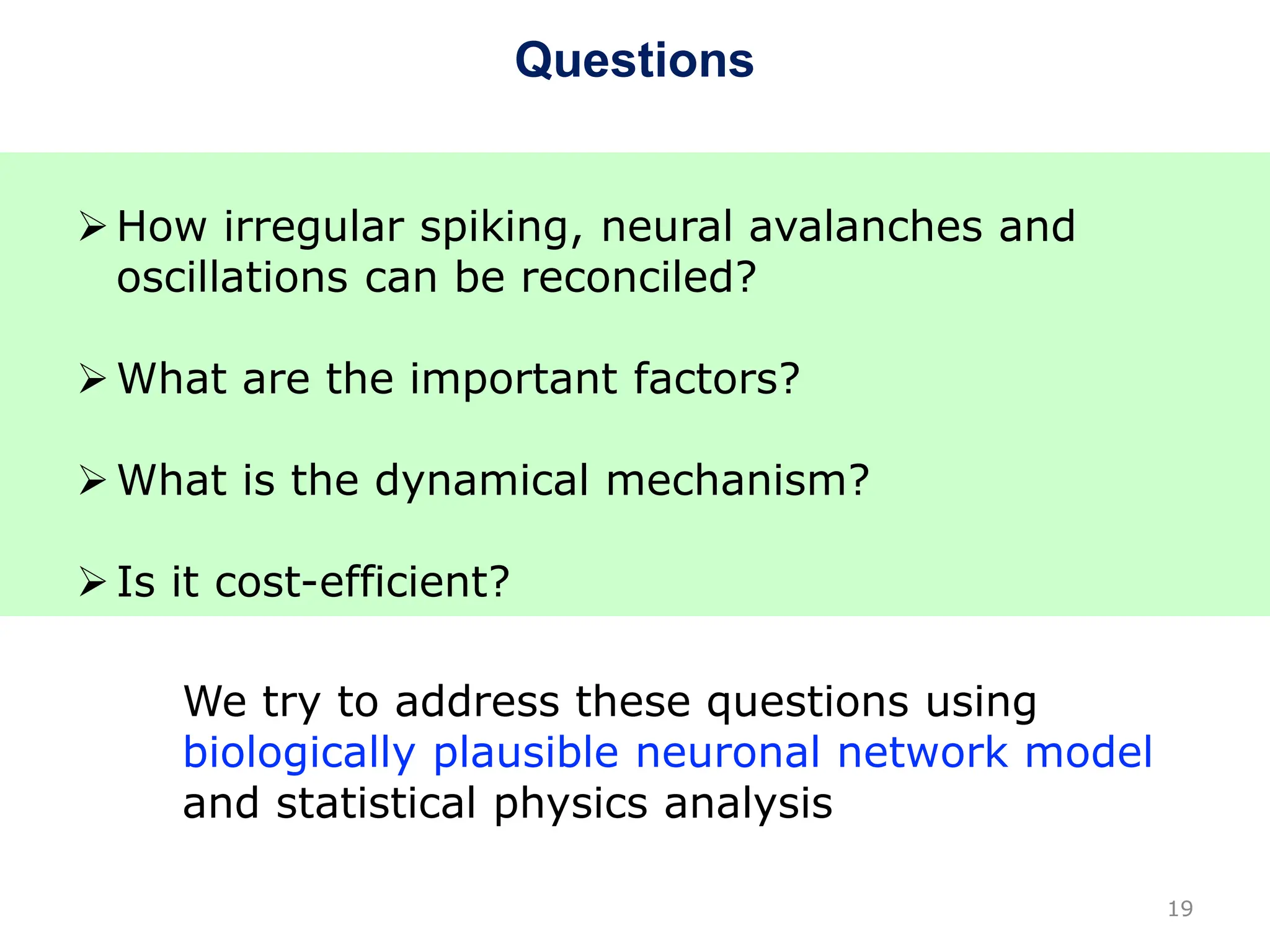 Questions

➢ How irregular spiking, neural avalanches and oscillations can be reconciled?

➢ What are the important factors?

➢ What is the dynamical mechanism?

➢ Is it cost-efficient?

We try to address these questions using biologically plausible neuronal network model and statistical physics analysis

19